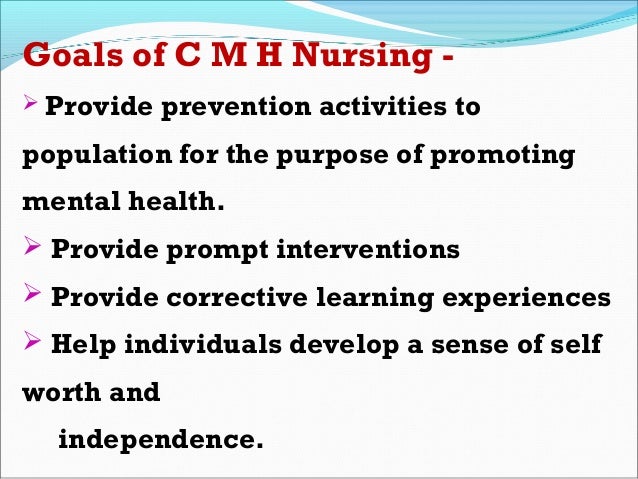 Goals of C M H Nursing -

➢ Provide prevention activities to population for the purpose of promoting mental health.

➢ Provide prompt interventions

➢ Provide corrective learning experiences

➢ Help individuals develop a sense of self worth and independence.